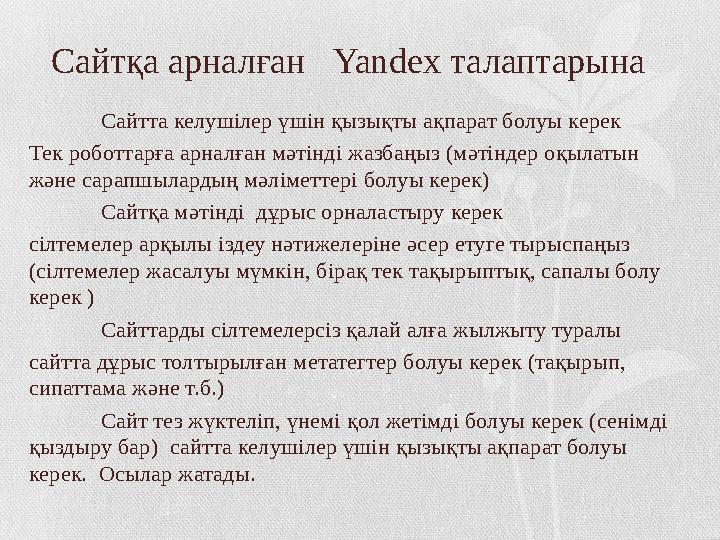 Сайтқа арналған Yandex талаптарына

Сайтта келушілер үшін қызықты ақпарат болуы керек

Тек роботтарға арналған мәтінді жазбаңыз (мәтіндер оқылатын және сарапшылардың мәліметтері болуы керек)

Сайтқа мәтінді дұрыс орналастыру керек

сілтемелер арқылы іздеу нәтижелеріне әсер етуге тырыспаңыз (сілтемелер жасалуы мүмкін, бірақ тек тақырыптық, сапалы болу керек )

Сайттарды сілтемелерсіз қалай алға жылжыту туралы

сайтта дұрыс толтырылған метатегтер болуы керек (тақырып, сипаттама және т.б.)

Сайт тез жүктеліп, үнемі қол жетімді болуы керек (сенімді қыздыру бар) сайтта келушілер үшін қызықты ақпарат болуы керек. Осылар жатады.